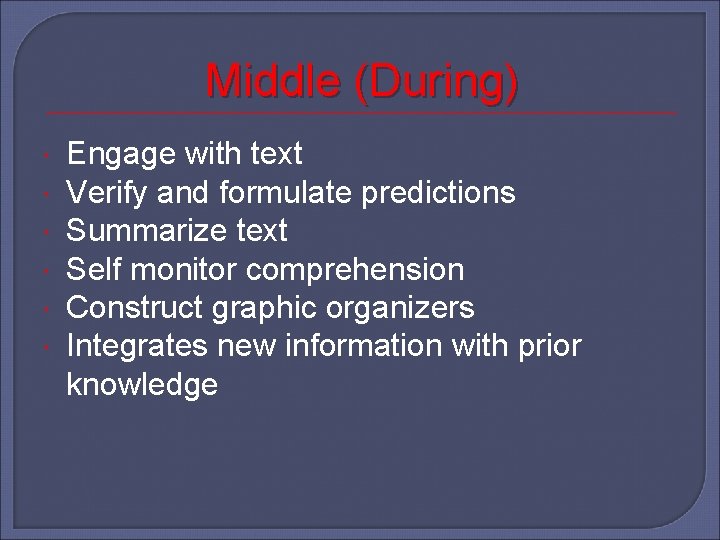 Middle (During)

- Engage with text
- Verify and formulate predictions
- Summarize text
- Self monitor comprehension
- Construct graphic organizers
- Integrates new information with prior knowledge